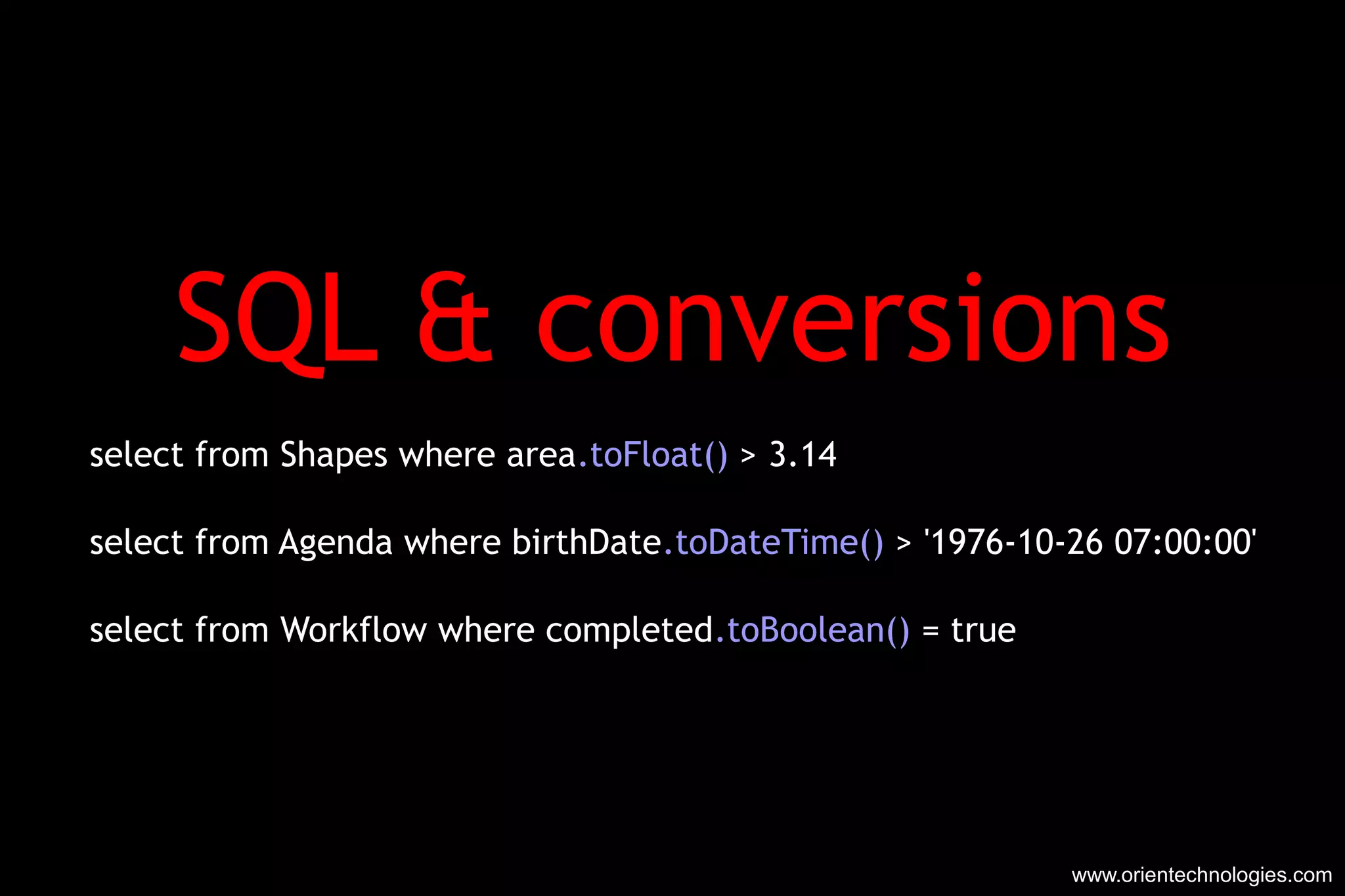 SQL & conversions

select from Shapes where area.toFloat() > 3.14

select from Agenda where birthDate.toDateTime() > '1976-10-26 07:00:00'

select from Workflow where completed.toBoolean() = true

www.orientechnologies.com